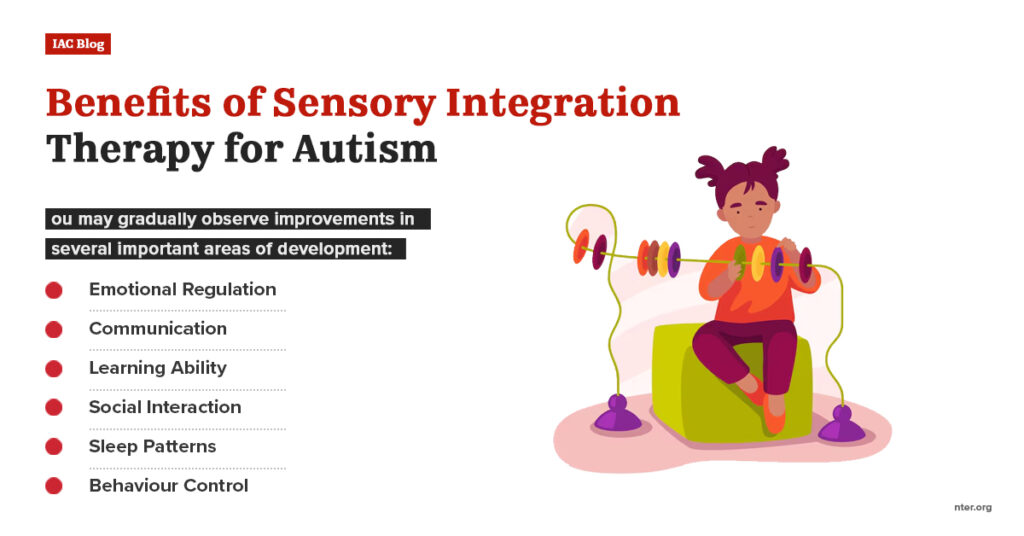 IAC Blog

Benefits of Sensory Integration Therapy for Autism

ou may gradually observe improvements in several important areas of development:

Emotional Regulation

Communication

Learning Ability

Social Interaction

Sleep Patterns

Behaviour Control

nter.org